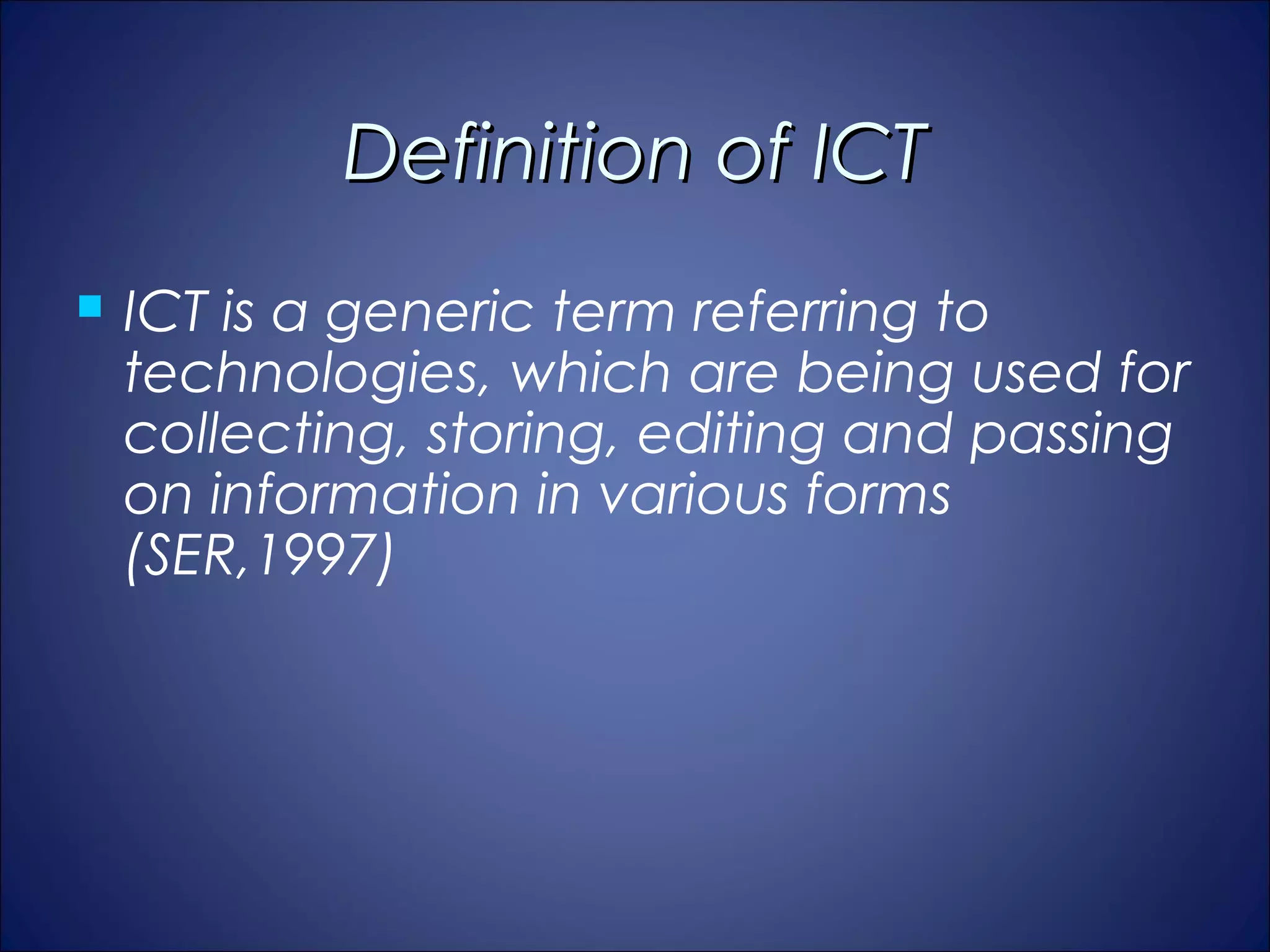 Definition of ICT

ICT is a generic term referring to technologies, which are being used for collecting, storing, editing and passing on information in various forms (SER,1997)